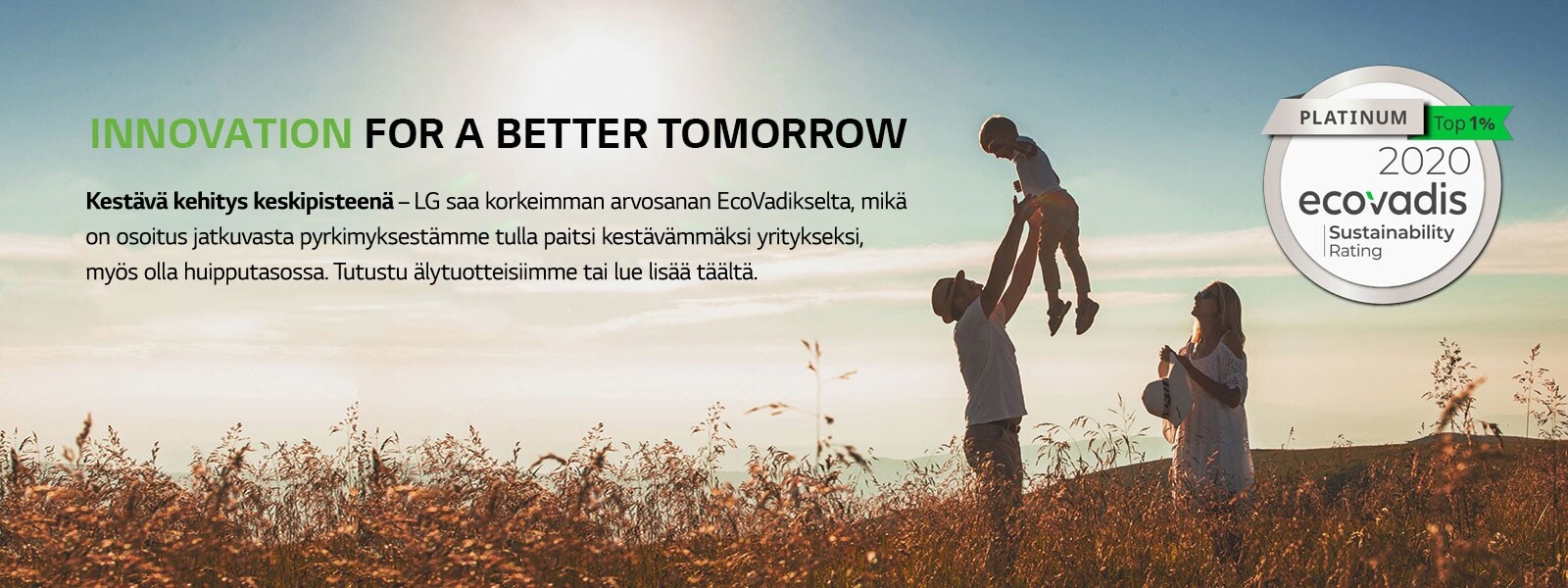 INNOVATION FOR A BETTER TOMORROW

Kestävä kehitys keskipisteenä – LG saa korkeimman arvosanan EcoVadikselta, mikä on osoitus jatkuvasta pyrkimyksestämme tulla paitsi kestävämmäksi yritykseksi, myös olla huipputasossa. Tutustu älytuotteisiimme tai lue lisää täältä.

PLATINUM Top 1%
2020
ecovadis
Sustainability Rating